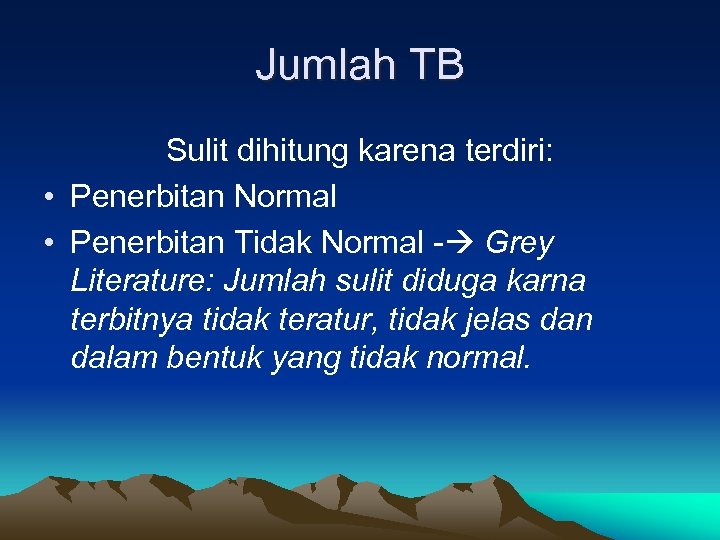 Jumlah TB

Sulit dihitung karena terdiri:

• Penerbitan Normal

• Penerbitan Tidak Normal -→ Grey Literature: Jumlah sulit diduga karna terbitnya tidak teratur, tidak jelas dan dalam bentuk yang tidak normal.